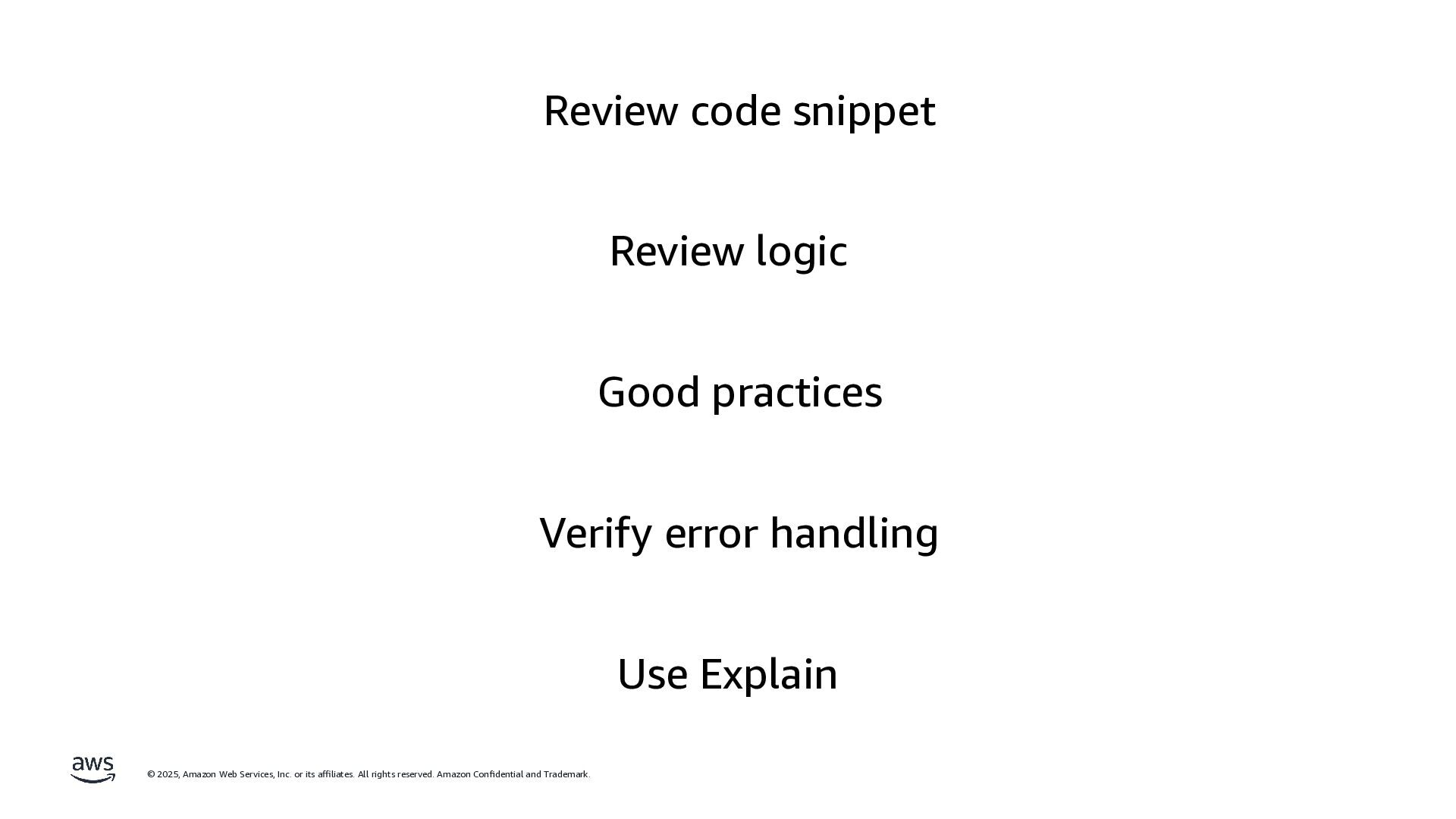 Review code snippet

Review logic

Good practices

Verify error handling

Use Explain

aws

© 2025, Amazon Web Services, Inc. or its affiliates. All rights reserved. Amazon Confidential and Trademark.